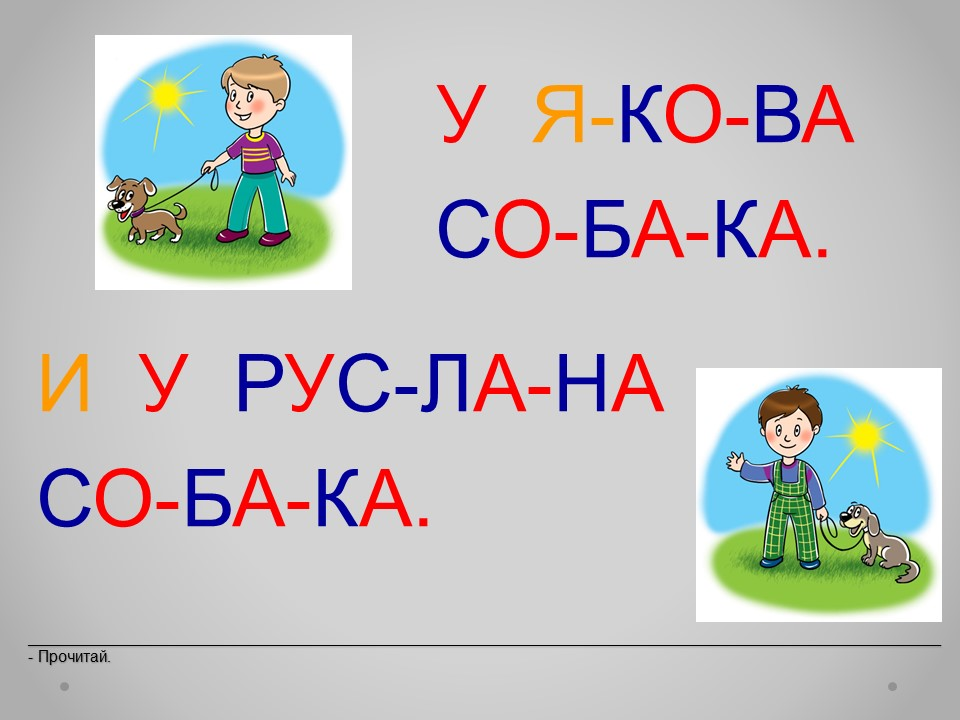 У Я-КО-ВА СО-БА-КА.

И У РУС-ЛА-НА СО-БА-КА.

- Прочитай.